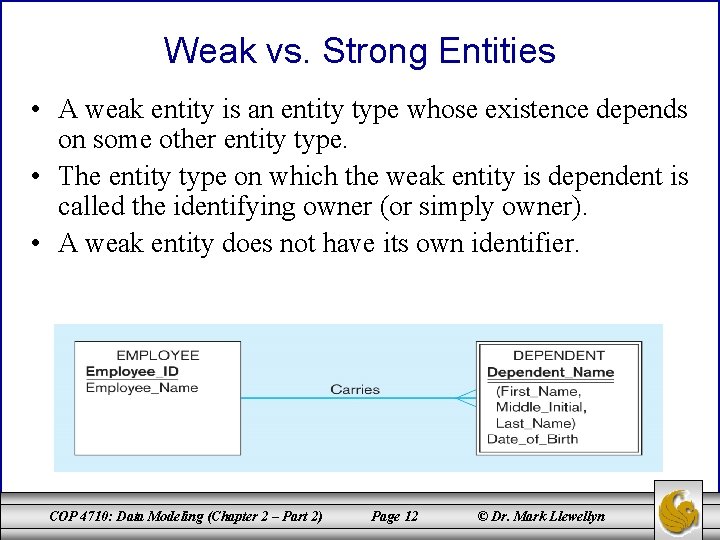 Weak vs. Strong Entities

• A weak entity is an entity type whose existence depends on some other entity type.

• The entity type on which the weak entity is dependent is called the identifying owner (or simply owner).

• A weak entity does not have its own identifier.

EMPLOYEE
Employee_ID
Employee_Name

Carries

DEPENDENT
Dependent_Name
(First_Name,
Middle_Initial,
Last_Name)
Date_of_Birth

COP 4710: Data Modeling (Chapter 2 – Part 2)    Page 12    © Dr. Mark Llewellyn